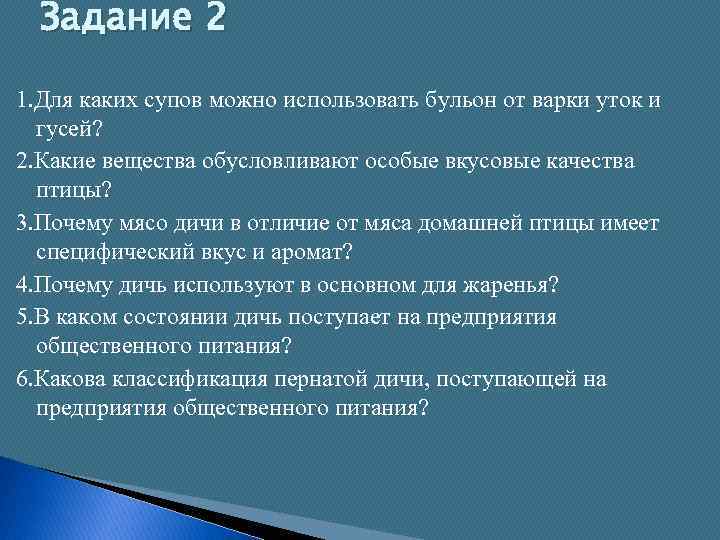 Задание 2

1.Для каких супов можно использовать бульон от варки уток и гусей?

2.Какие вещества обусловливают особые вкусовые качества птицы?

3.Почему мясо дичи в отличие от мяса домашней птицы имеет специфический вкус и аромат?

4.Почему дичь используют в основном для жаренья?

5.В каком состоянии дичь поступает на предприятия общественного питания?

6.Какова классификация пернатой дичи, поступающей на предприятия общественного питания?